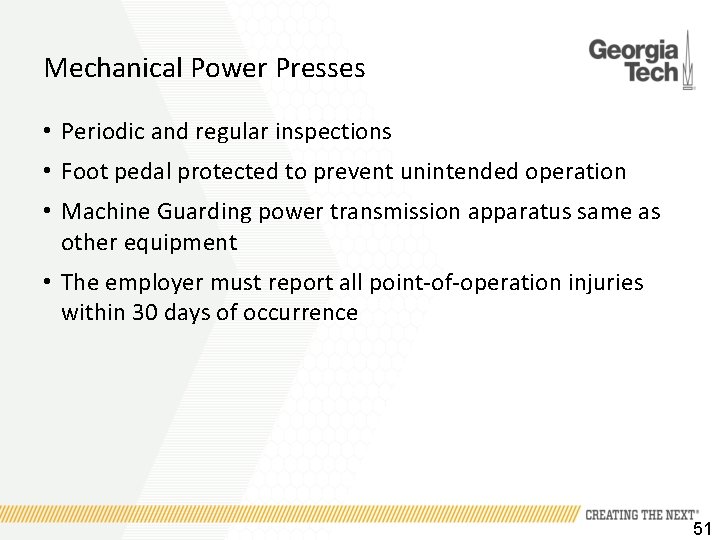 Mechanical Power Presses

Georgia Tech

• Periodic and regular inspections
• Foot pedal protected to prevent unintended operation
• Machine Guarding power transmission apparatus same as other equipment
• The employer must report all point-of-operation injuries within 30 days of occurrence

CREATING THE NEXT®

51